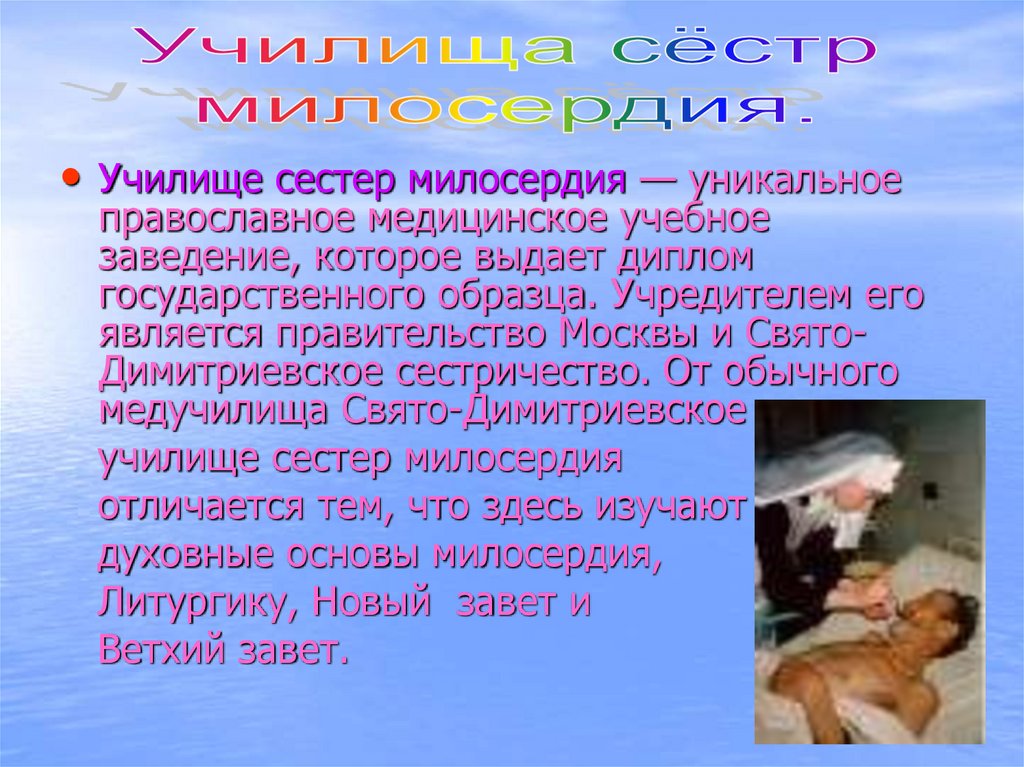 Училища сёстр милосердия.

• Училище сестер милосердия — уникальное православное медицинское учебное заведение, которое выдает диплом государственного образца. Учредителем его является правительство Москвы и Свято-Димитриевское сестричество. От обычного медучилища Свято-Димитриевское училище сестер милосердия отличается тем, что здесь изучают духовные основы милосердия, Литургику, Новый завет и Ветхий завет.